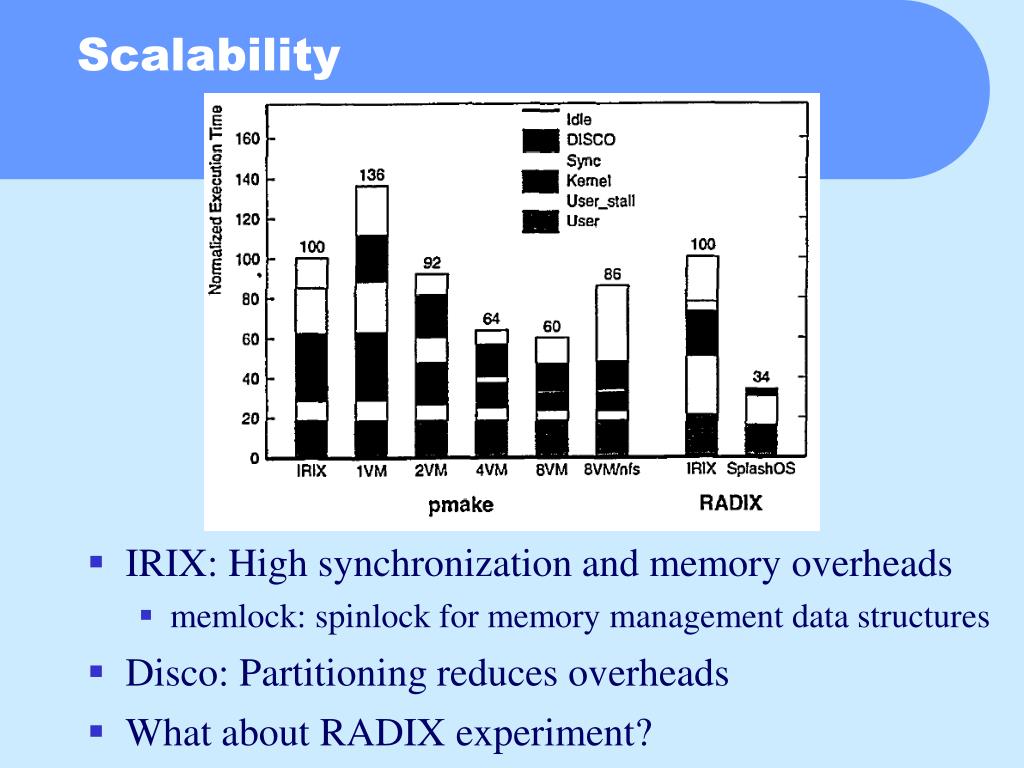 Scalability

Normalized Execution Time

160
140
120
100
80
60
40
20
0

Idle
DISCO
Sync
Kernel
User_stall
User

100
136
92
64
60
86
100
34

IRIX
1VM
2VM
4VM
8VM
8VM/nfs
IRIX
SplashOS

pmake
RADIX

▪ IRIX: High synchronization and memory overheads
▪ memlock: spinlock for memory management data structures
▪ Disco: Partitioning reduces overheads
▪ What about RADIX experiment?